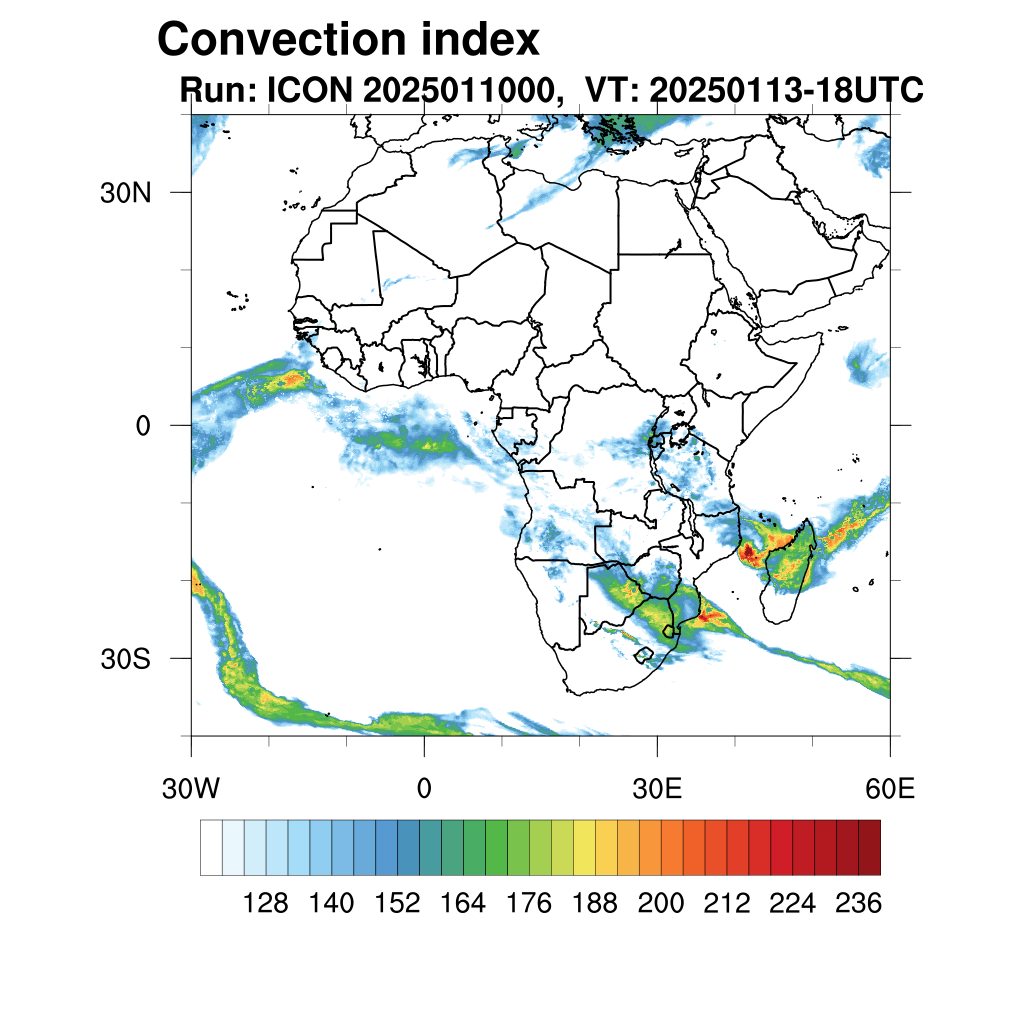 Convection index
Run: ICON 2025011000, VT: 20250113-18UTC

30N
0
30S

30W
0
30E
60E

128 140 152 164 176 188 200 212 224 236